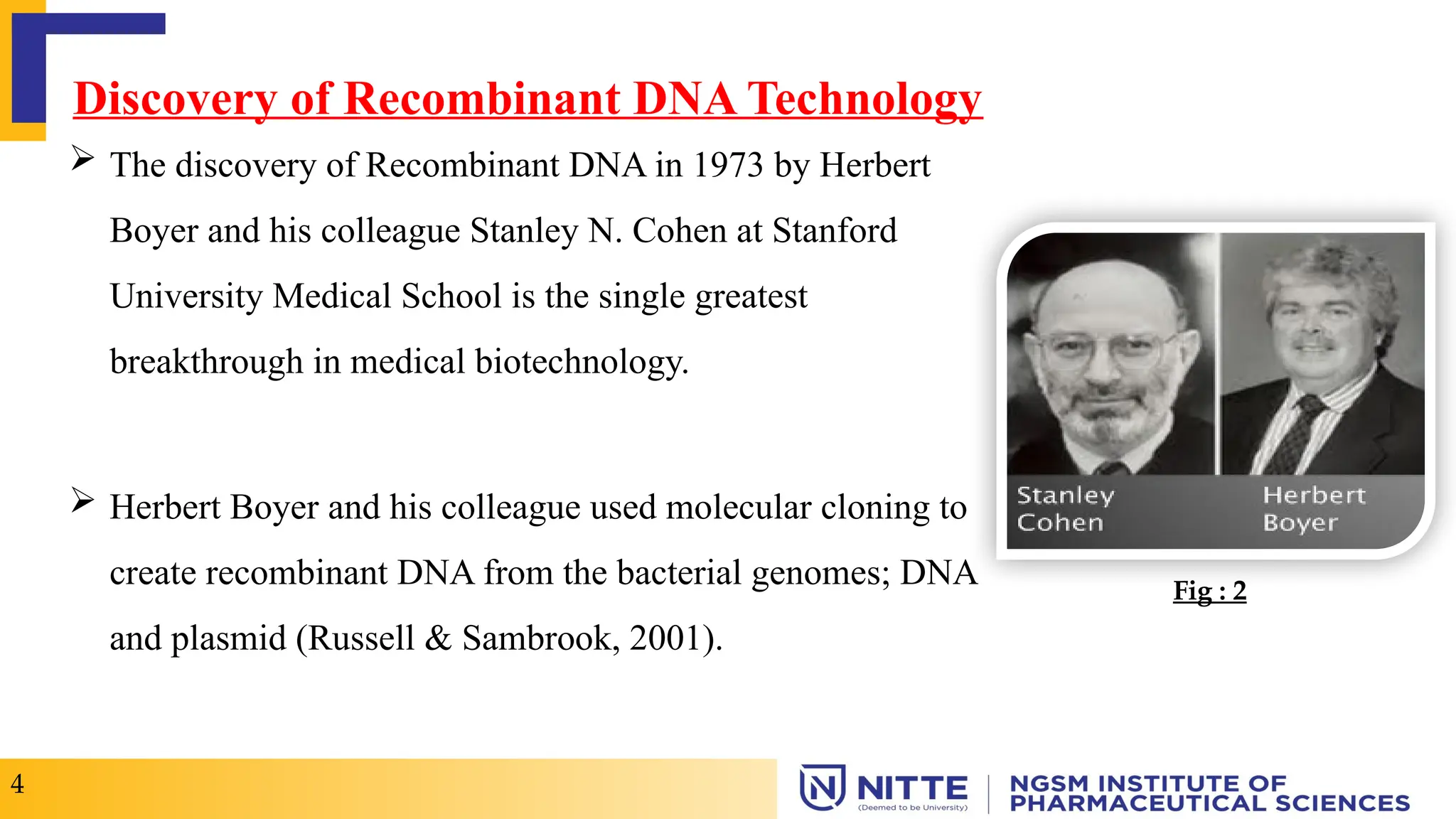 Discovery of Recombinant DNA Technology

➢ The discovery of Recombinant DNA in 1973 by Herbert Boyer and his colleague Stanley N. Cohen at Stanford University Medical School is the single greatest breakthrough in medical biotechnology.

➢ Herbert Boyer and his colleague used molecular cloning to create recombinant DNA from the bacterial genomes; DNA and plasmid (Russell & Sambrook, 2001).

Stanley Cohen

Herbert Boyer

Fig : 2

4

NITTE (Deemed to be University) | NGSM INSTITUTE OF PHARMACEUTICAL SCIENCES